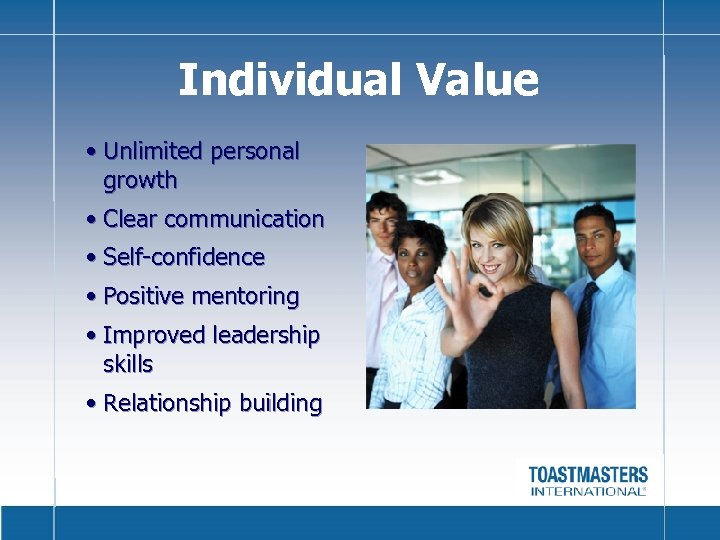 Individual Value

• Unlimited personal growth
• Clear communication
• Self-confidence
• Positive mentoring
• Improved leadership skills
• Relationship building

TOASTMASTERS INTERNATIONAL®